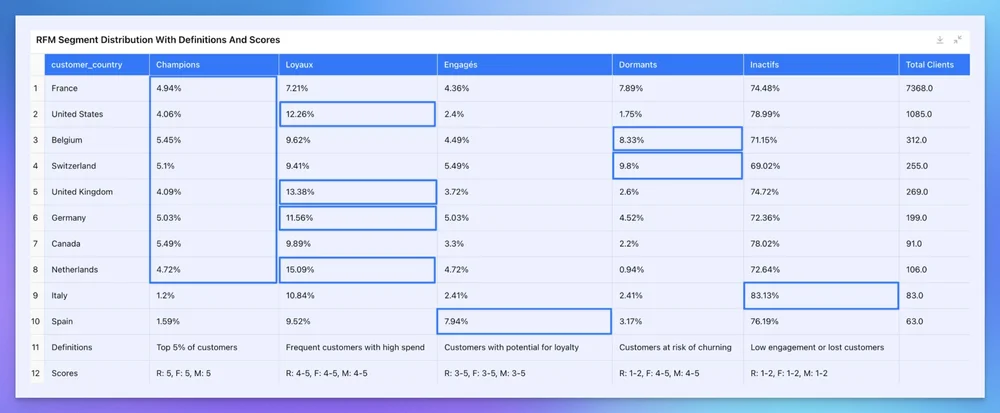 RFM Segment Distribution With Definitions And Scores

| | customer_country | Champions | Loyaux | Engagés | Dormants | Inactifs | Total Clients |
|---|---|---|---|---|---|---|---|
| 1 | France | 4.94% | 7.21% | 4.36% | 7.89% | 74.48% | 7368.0 |
| 2 | United States | 4.06% | 12.26% | 2.4% | 1.75% | 78.99% | 1085.0 |
| 3 | Belgium | 5.45% | 9.62% | 4.49% | 8.33% | 71.15% | 312.0 |
| 4 | Switzerland | 5.1% | 9.41% | 5.49% | 9.8% | 69.02% | 255.0 |
| 5 | United Kingdom | 4.09% | 13.38% | 3.72% | 2.6% | 74.72% | 269.0 |
| 6 | Germany | 5.03% | 11.56% | 5.03% | 4.52% | 72.36% | 199.0 |
| 7 | Canada | 5.49% | 9.89% | 3.3% | 2.2% | 78.02% | 91.0 |
| 8 | Netherlands | 4.72% | 15.09% | 4.72% | 0.94% | 72.64% | 106.0 |
| 9 | Italy | 1.2% | 10.84% | 2.41% | 2.41% | 83.13% | 83.0 |
| 10 | Spain | 1.59% | 9.52% | 7.94% | 3.17% | 76.19% | 63.0 |
| 11 | Definitions | Top 5% of customers | Frequent customers with high spend | Customers with potential for loyalty | Customers at risk of churning | Low engagement or lost customers | |
| 12 | Scores | R: 5, F: 5, M: 5 | R: 4-5, F: 4-5, M: 4-5 | R: 3-5, F: 3-5, M: 3-5 | R: 1-2, F: 4-5, M: 4-5 | R: 1-2, F: 1-2, M: 1-2 | |